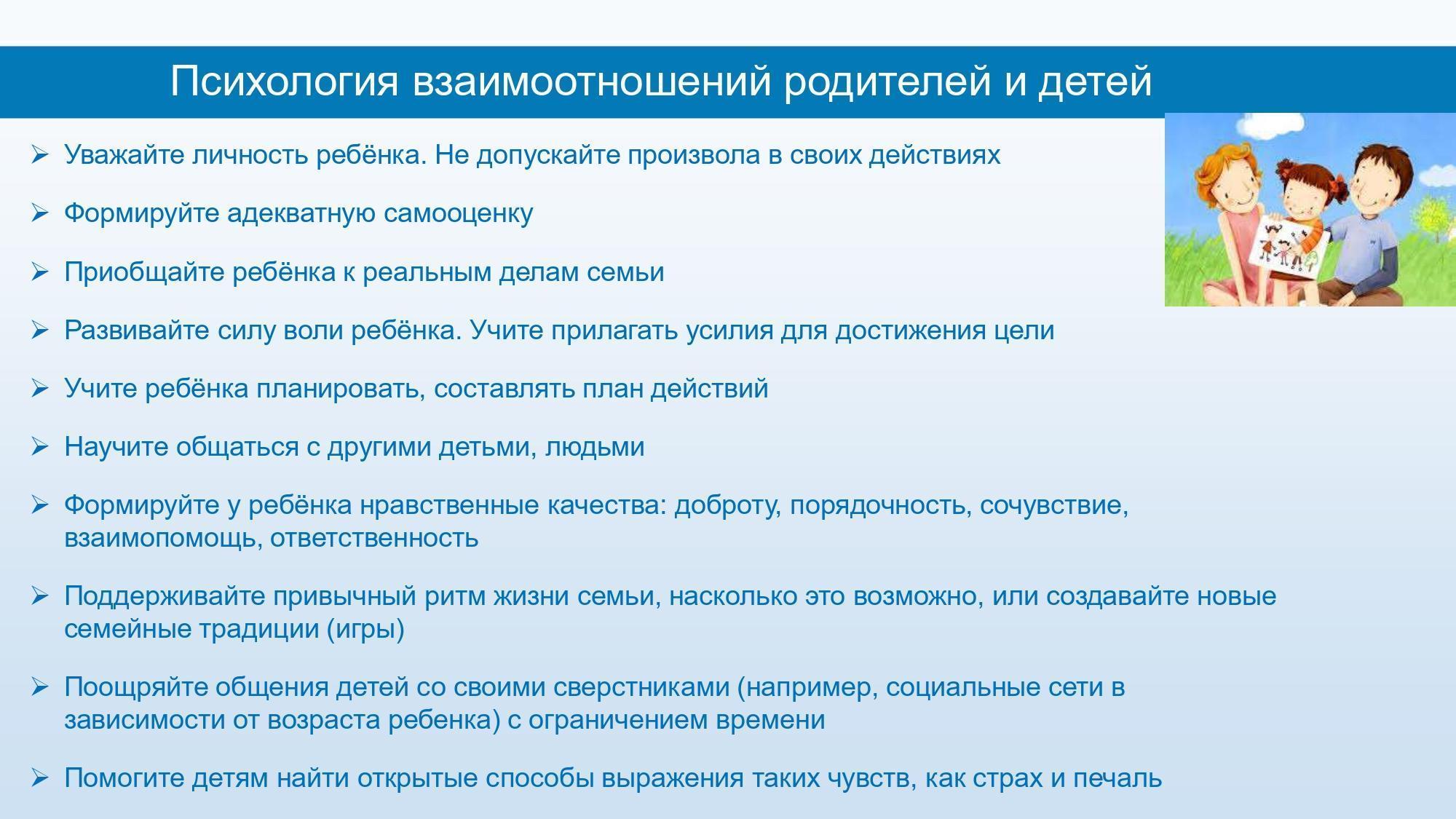 Психология взаимоотношений родителей и детей

➢ Уважайте личность ребёнка. Не допускайте произвола в своих действиях

➢ Формируйте адекватную самооценку

➢ Приобщайте ребёнка к реальным делам семьи

➢ Развивайте силу воли ребёнка. Учите прилагать усилия для достижения цели

➢ Учите ребёнка планировать, составлять план действий

➢ Научите общаться с другими детьми, людьми

➢ Формируйте у ребёнка нравственные качества: доброту, порядочность, сочувствие, взаимопомощь, ответственность

➢ Поддерживайте привычный ритм жизни семьи, насколько это возможно, или создавайте новые семейные традиции (игры)

➢ Поощряйте общения детей со своими сверстниками (например, социальные сети в зависимости от возраста ребенка) с ограничением времени

➢ Помогите детям найти открытые способы выражения таких чувств, как страх и печаль